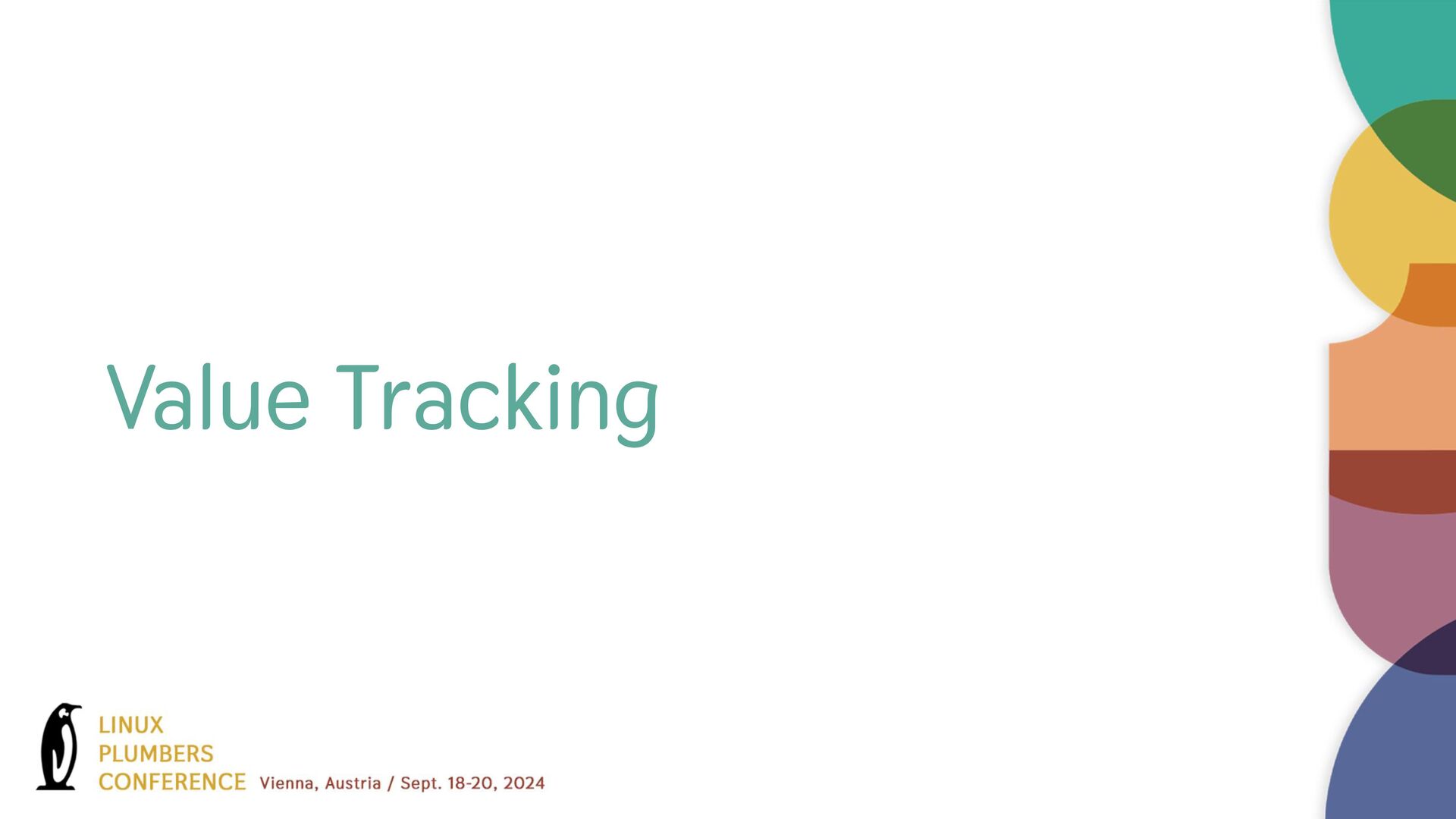 Value Tracking

LINUX
PLUMBERS
CONFERENCE Vienna, Austria / Sept. 18-20, 2024